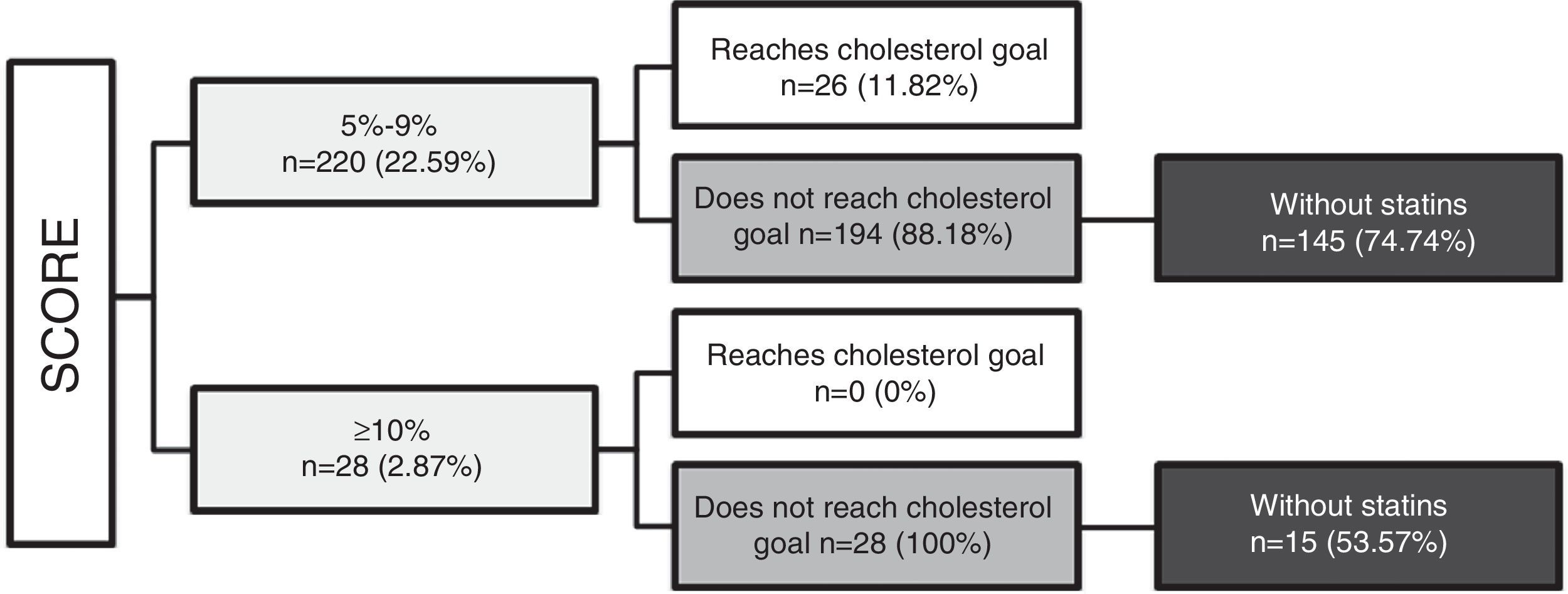 SCORE

5%-9%
n=220 (22.59%)

Reaches cholesterol goal
n=26 (11.82%)

Does not reach cholesterol goal n=194 (88.18%)

Without statins
n=145 (74.74%)

≥10%
n=28 (2.87%)

Reaches cholesterol goal
n=0 (0%)

Does not reach cholesterol goal n=28 (100%)

Without statins
n=15 (53.57%)